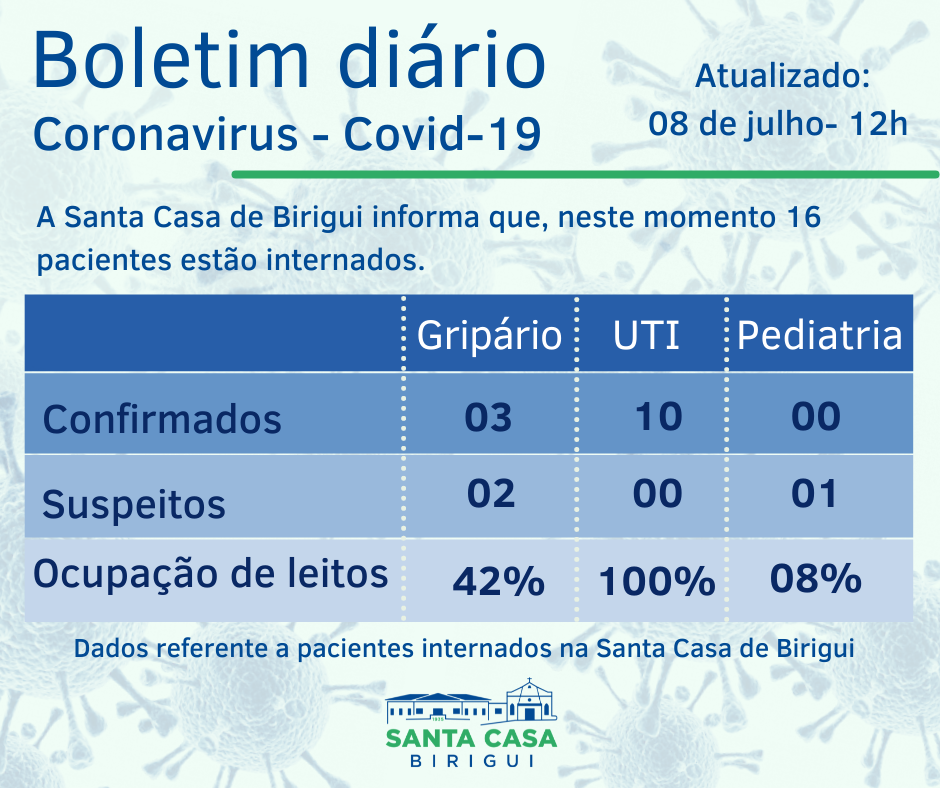 Boletim diário
Coronavirus - Covid-19

Atualizado:
08 de julho- 12h

A Santa Casa de Birigui informa que, neste momento 16 pacientes estão internados.

| | Gripário | UTI | Pediatria |
|---|---|---|---|
| Confirmados | 03 | 10 | 00 |
| Suspeitos | 02 | 00 | 01 |
| Ocupação de leitos | 42% | 100% | 08% |

Dados referente a pacientes internados na Santa Casa de Birigui

SANTA CASA
BIRIGUI